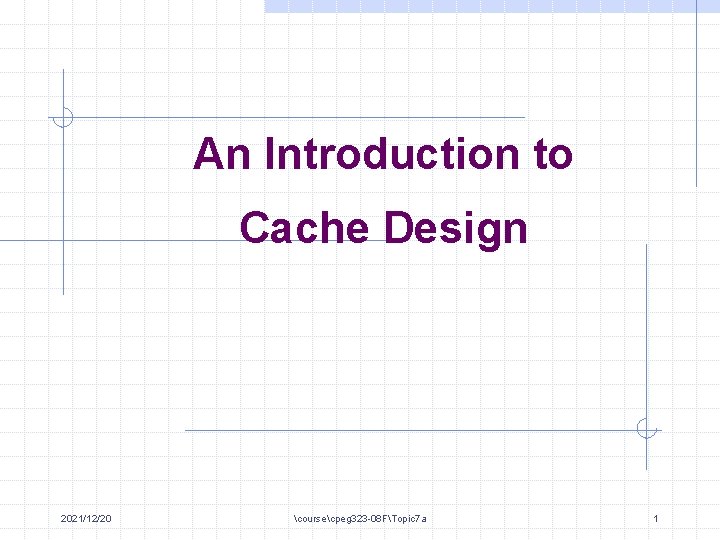 An Introduction to Cache Design

2021/12/20

\course\cpeg323-08F\Topic7a

1